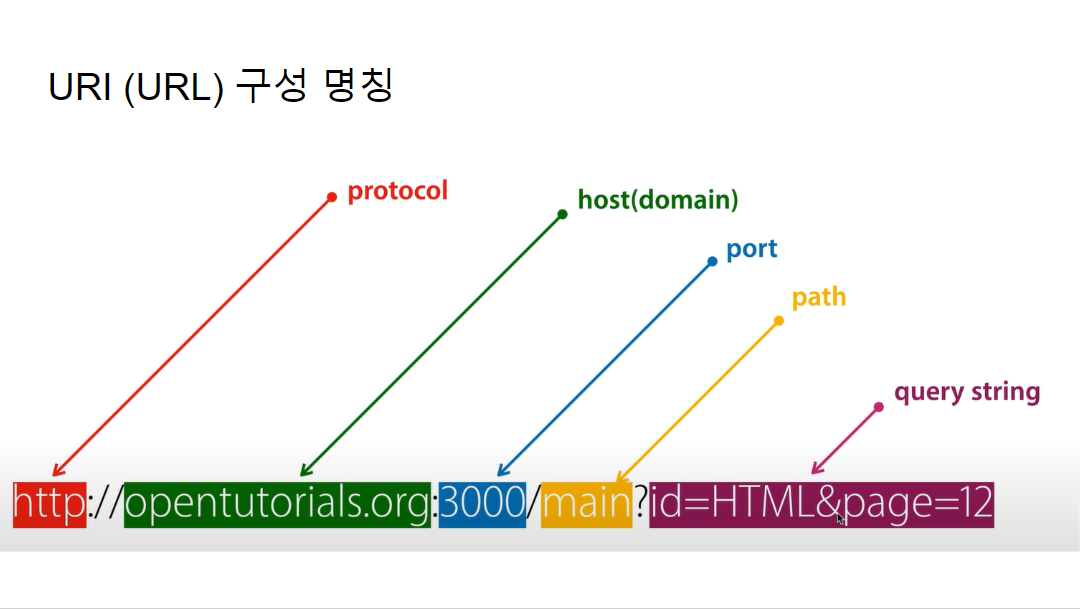 URI (URL) 구성 명칭

protocol

host(domain)

port

path

query string

http://opentutorials.org:3000/main?id=HTML&page=12